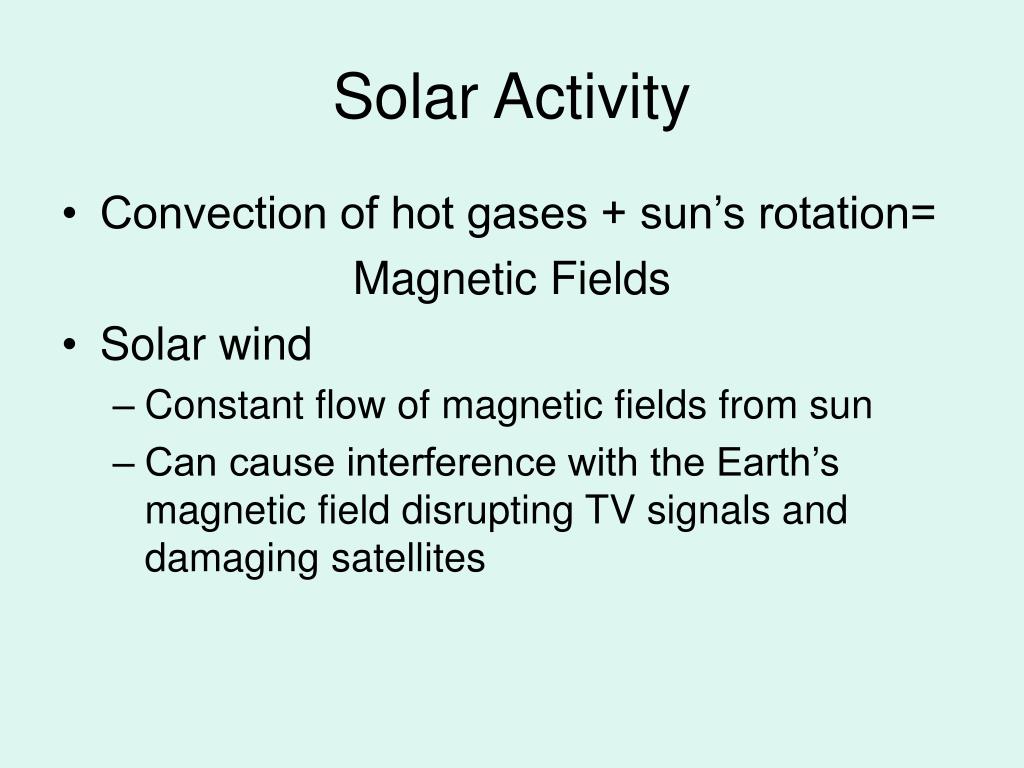 Solar Activity

• Convection of hot gases + sun’s rotation= Magnetic Fields

• Solar wind
– Constant flow of magnetic fields from sun
– Can cause interference with the Earth’s magnetic field disrupting TV signals and damaging satellites